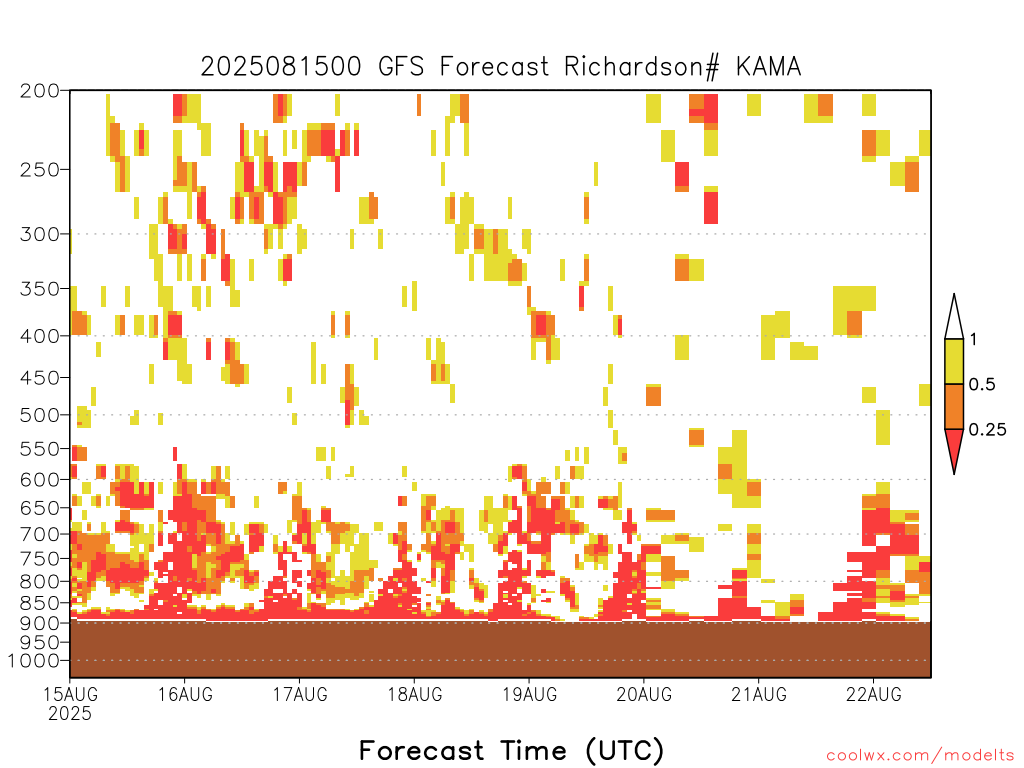 2025081500 GFS Forecast Richardson# KAMA

200
250
300
350
400
450
500
550
600
650
700
750
800
850
900
950
1000

1
0.5
0.25

15AUG
2025
16AUG
17AUG
18AUG
19AUG
20AUG
21AUG
22AUG

Forecast Time (UTC)

coolwx.com/modelts